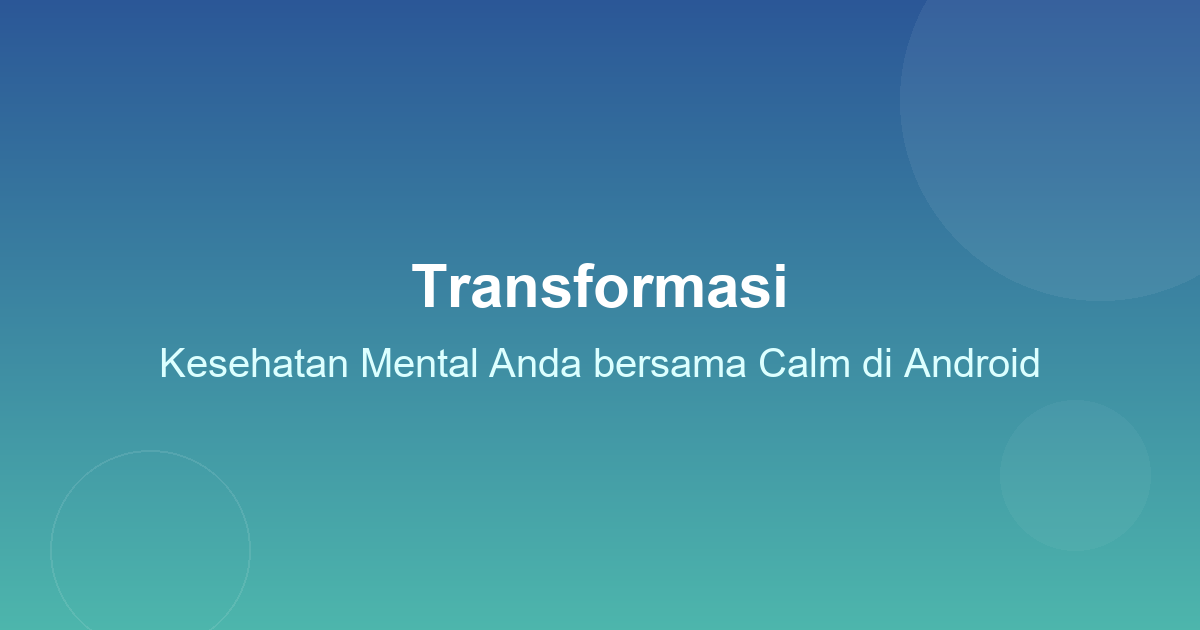 Transformasi

Kesehatan Mental Anda bersama Calm di Android